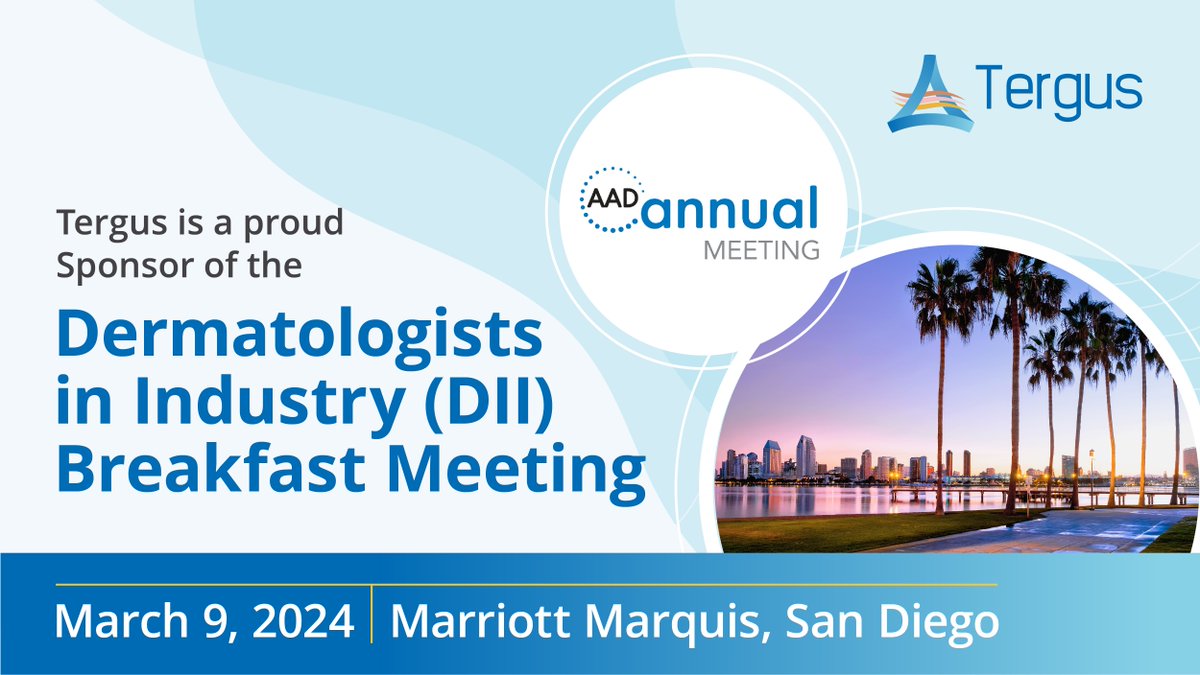 Tergus

AAD annual MEETING

Tergus is a proud Sponsor of the

Dermatologists in Industry (DII) Breakfast Meeting

March 9, 2024 | Marriott Marquis, San Diego